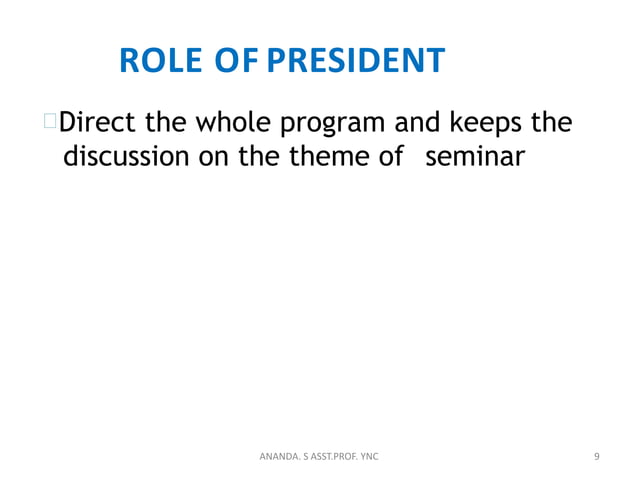 ROLE OF PRESIDENT

Direct the whole program and keeps the discussion on the theme of seminar

ANANDA. S ASST.PROF. YNC

9